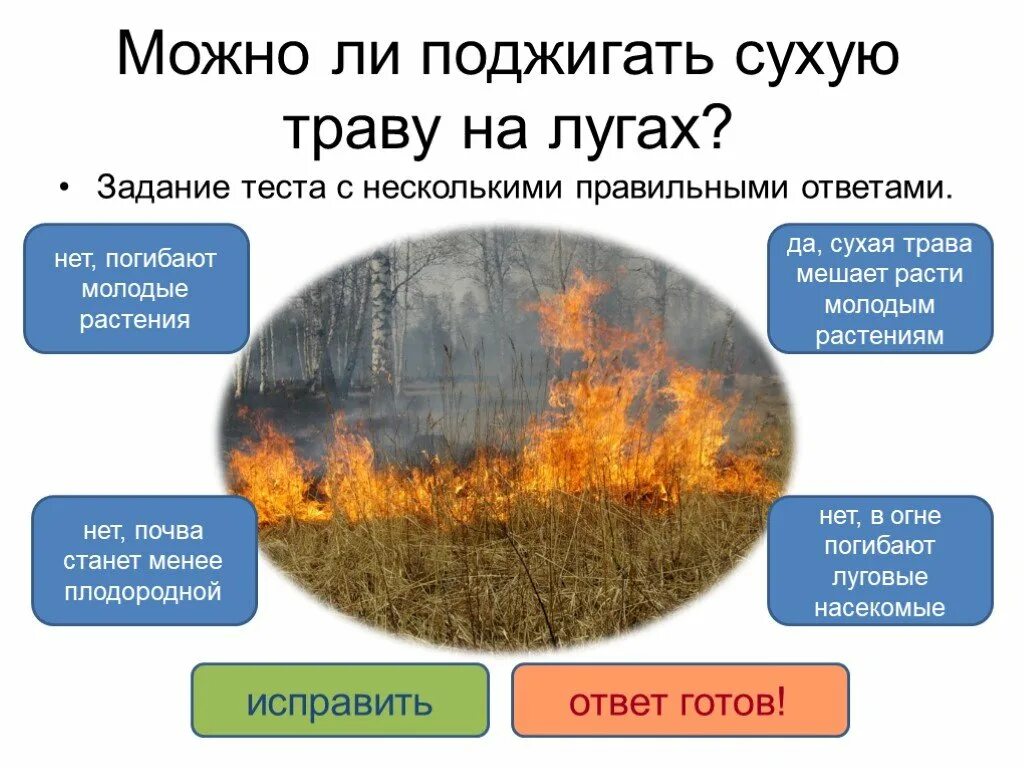 Можно ли поджигать сухую траву на лугах?

• Задание теста с несколькими правильными ответами.

нет, погибают молодые растения

да, сухая трава мешает расти молодым растениям

нет, почва станет менее плодородной

нет, в огне погибают луговые насекомые

исправить

ответ готов!